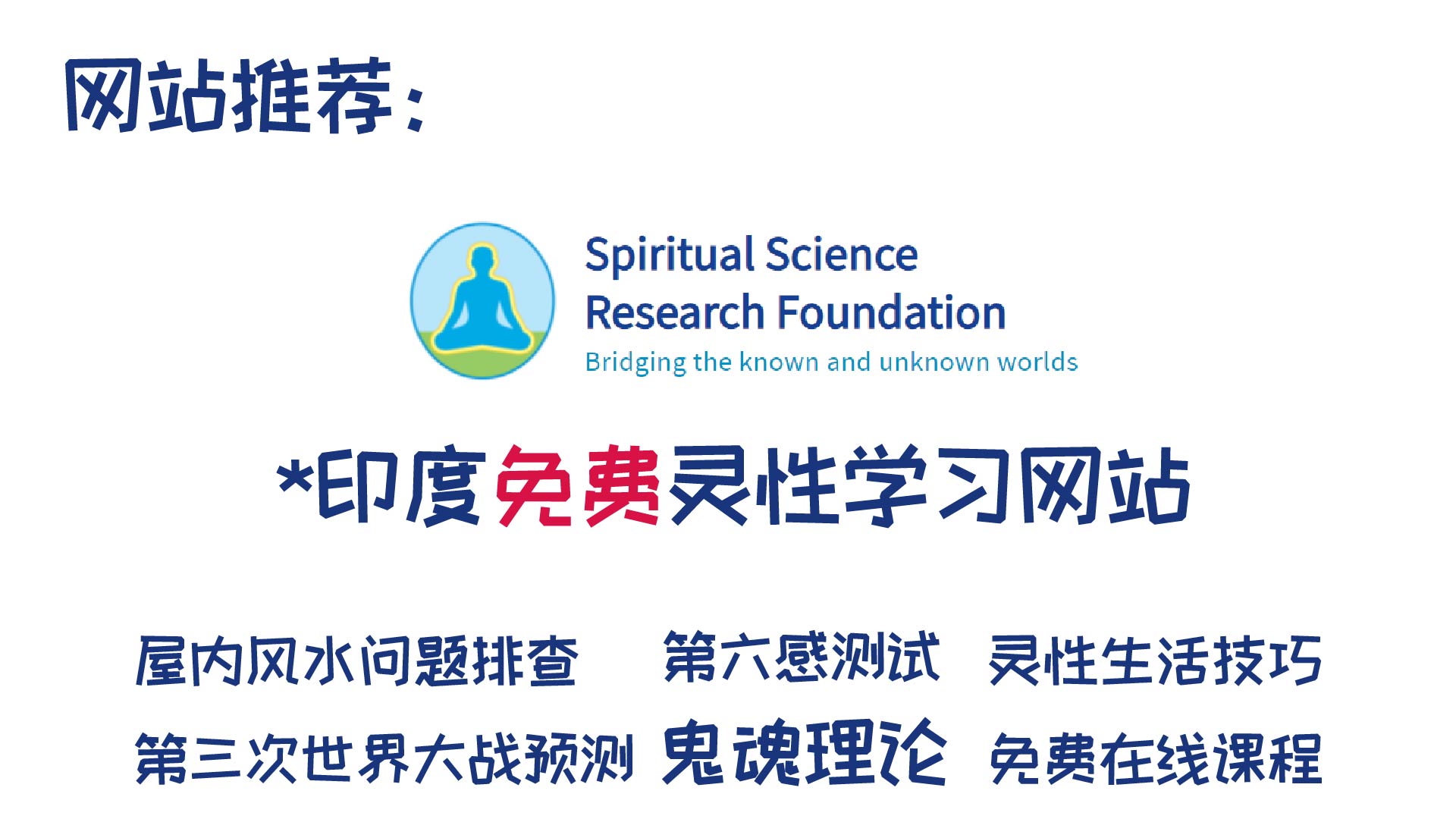 网站推荐：

Spiritual Science Research Foundation

Bridging the known and unknown worlds

*印度免费灵性学习网站

屋内风水问题排查 第六感测试 灵性生活技巧

第三次世界大战预测 鬼魂理论 免费在线课程